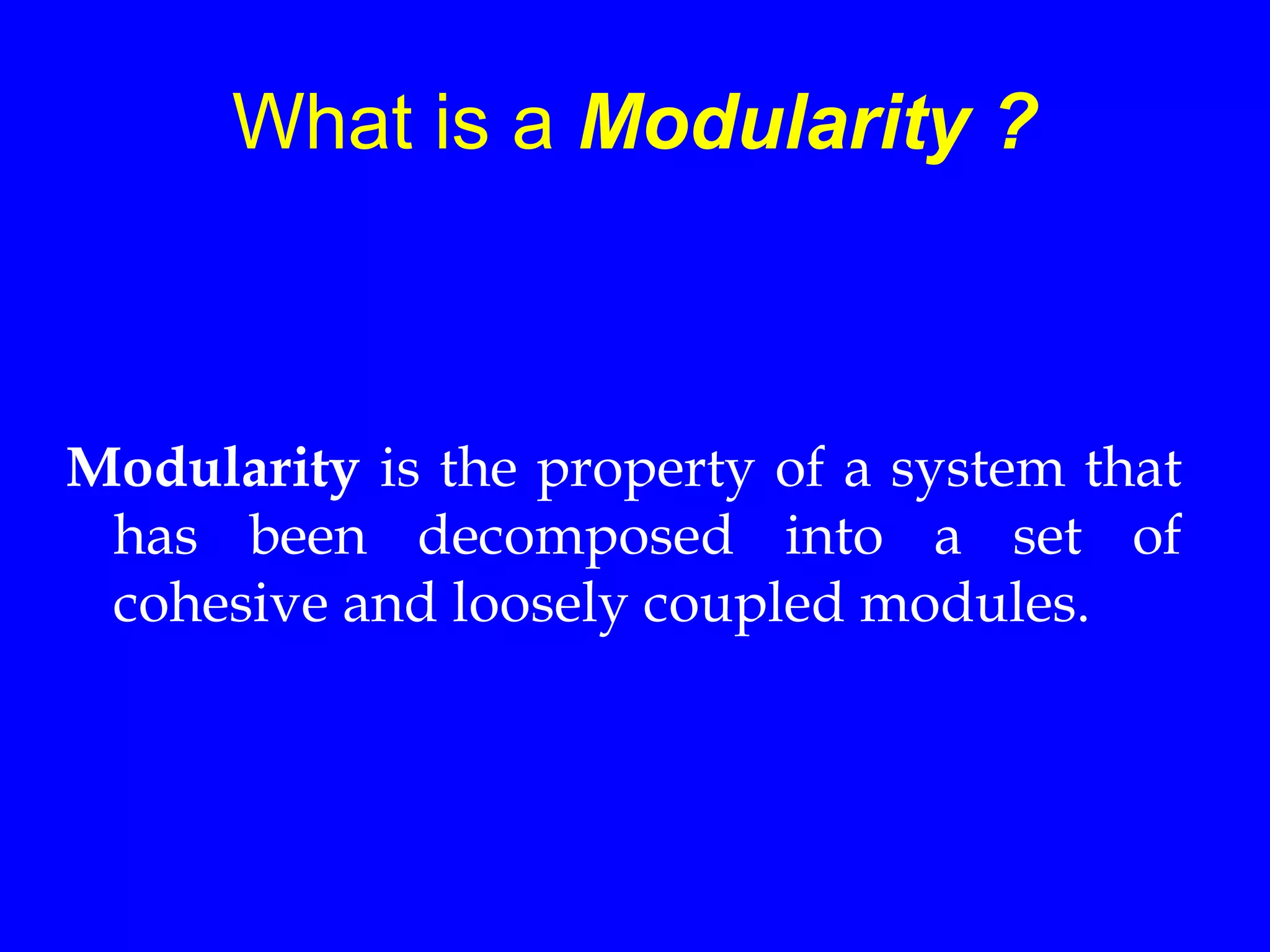 What is a Modularity ?

Modularity is the property of a system that has been decomposed into a set of cohesive and loosely coupled modules.